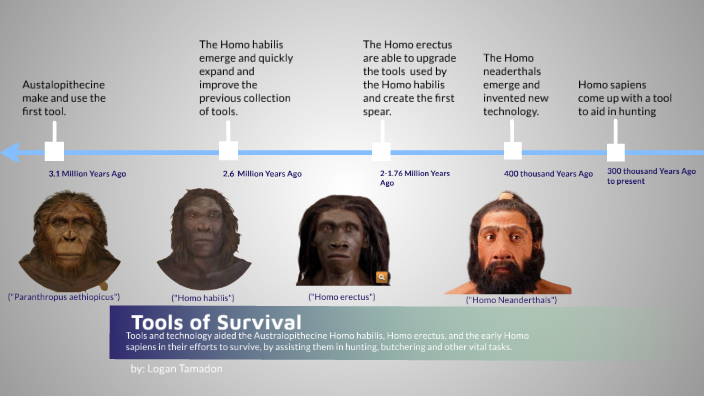 Austalopithecine make and use the first tool.

The Homo habilis emerge and quickly expand and improve the previous collection of tools.

The Homo erectus are able to upgrade the tools used by the Homo habilis and create the first spear.

The Homo neaderthals emerge and invented new technology.

Homo sapiens come up with a tool to aid in hunting

3.1 Million Years Ago

2.6 Million Years Ago

2-1.76 Million Years Ago

400 thousand Years Ago

300 thousand Years Ago to present

("Paranthropus aethiopicus")

("Homo habilis")

("Homo erectus")

("Homo Neanderthals")

Tools of Survival

Tools and technology aided the Australopithecine Homo habilis, Homo erectus, and the early Homo sapiens in their efforts to survive, by assisting them in hunting, butchering and other vital tasks.

by: Logan Tamadon